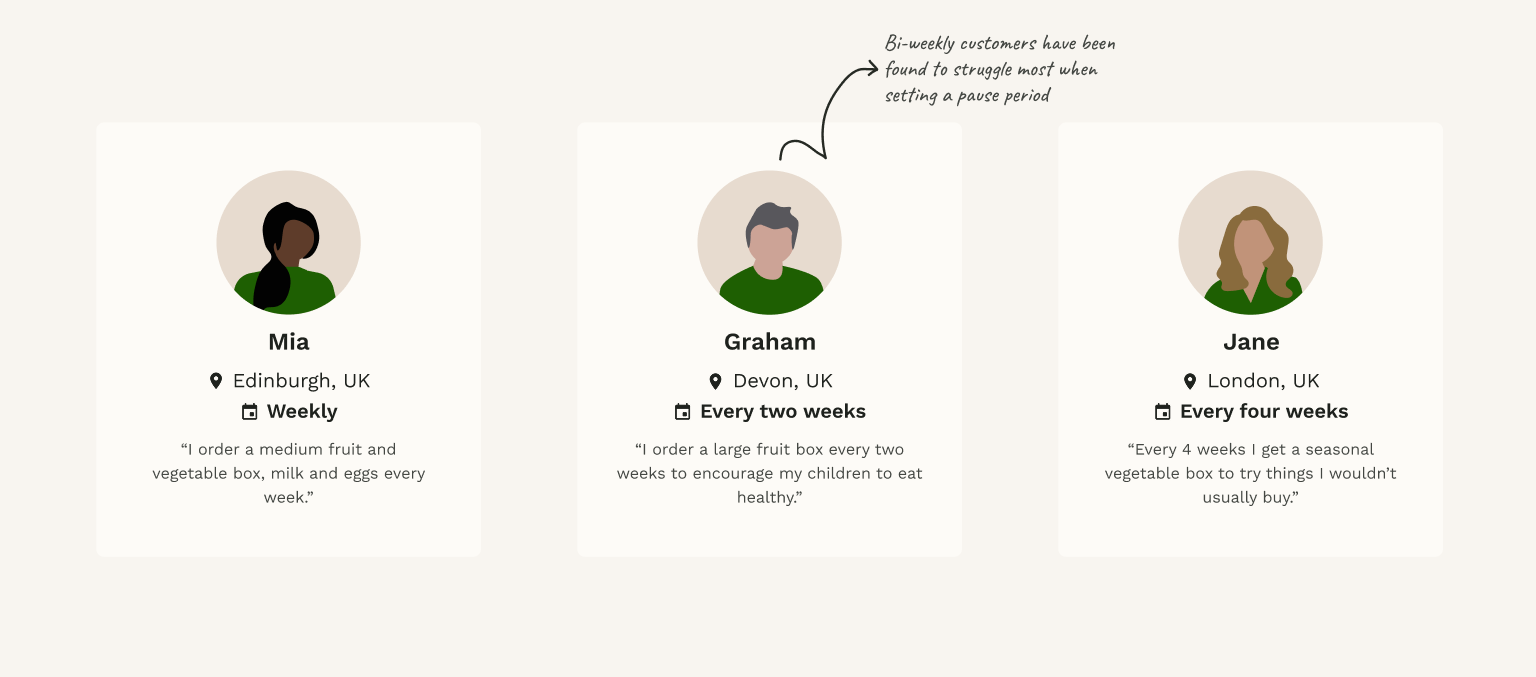 Bi-weekly customers have been found to struggle most when setting a pause period

Mia

Edinburgh, UK

Weekly

“I order a medium fruit and vegetable box, milk and eggs every week.”

Graham

Devon, UK

Every two weeks

“I order a large fruit box every two weeks to encourage my children to eat healthy.”

Jane

London, UK

Every four weeks

“Every 4 weeks I get a seasonal vegetable box to try things I wouldn’t usually buy.”